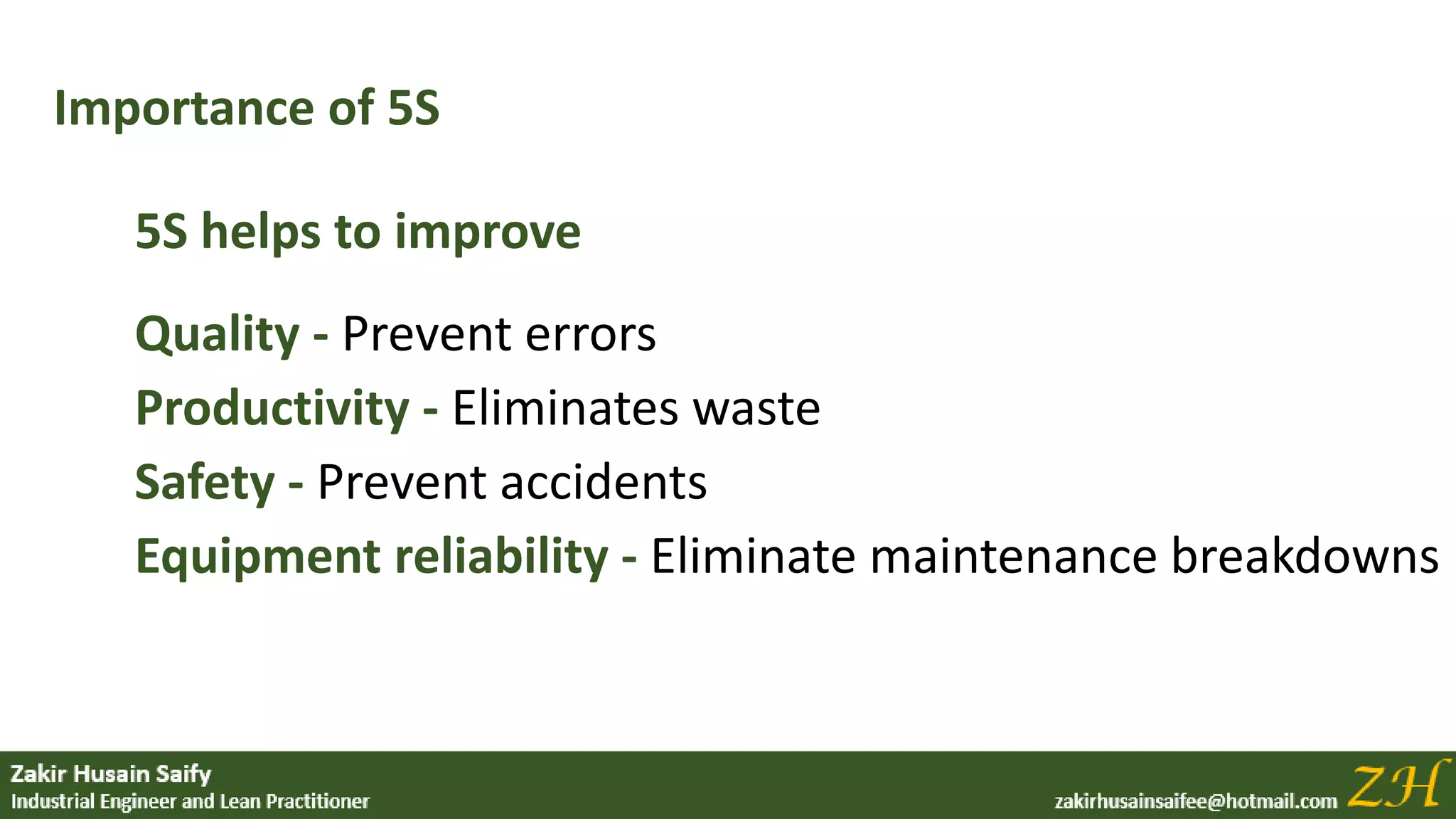 Importance of 5S

5S helps to improve

Quality - Prevent errors
Productivity - Eliminates waste
Safety - Prevent accidents
Equipment reliability - Eliminate maintenance breakdowns

Zakir Husain Saify
Industrial Engineer and Lean Practitioner

zakirhusainsaifee@hotmail.com ZH